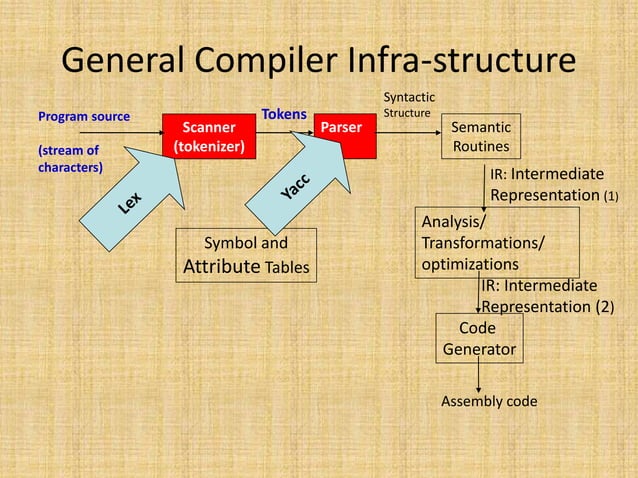 General Compiler Infra-structure

Program source

(stream of characters)

Scanner (tokenizer)

Tokens

Parser

Syntactic Structure

Semantic Routines

Lex

Yacc

Symbol and Attribute Tables

IR: Intermediate Representation (1)

Analysis/ Transformations/ optimizations

IR: Intermediate Representation (2)

Code Generator

Assembly code